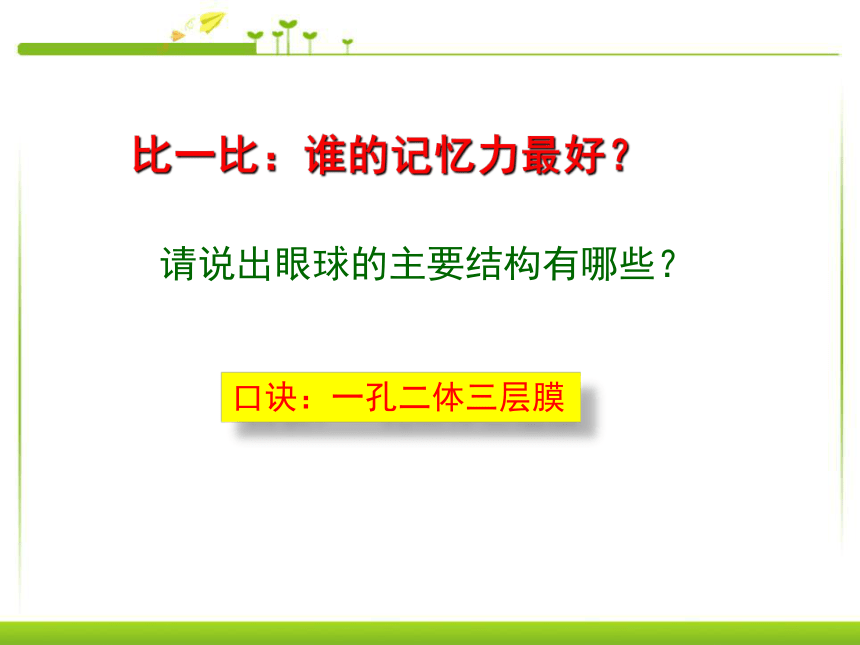 比一比：谁的记忆力最好？

请说出眼球的主要结构有哪些？

口诀：一孔二体三层膜